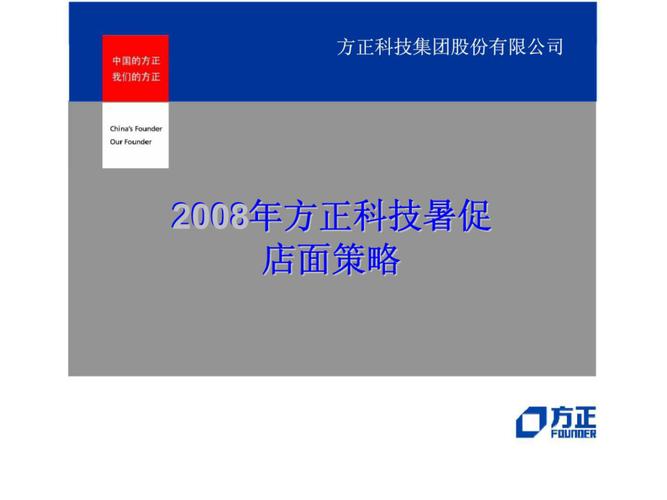 方正科技集团股份有限公司

中国的方正
我们的方正

China's Founder
Our Founder

2008年方正科技暑促
店面策略

方正
FOUNDER